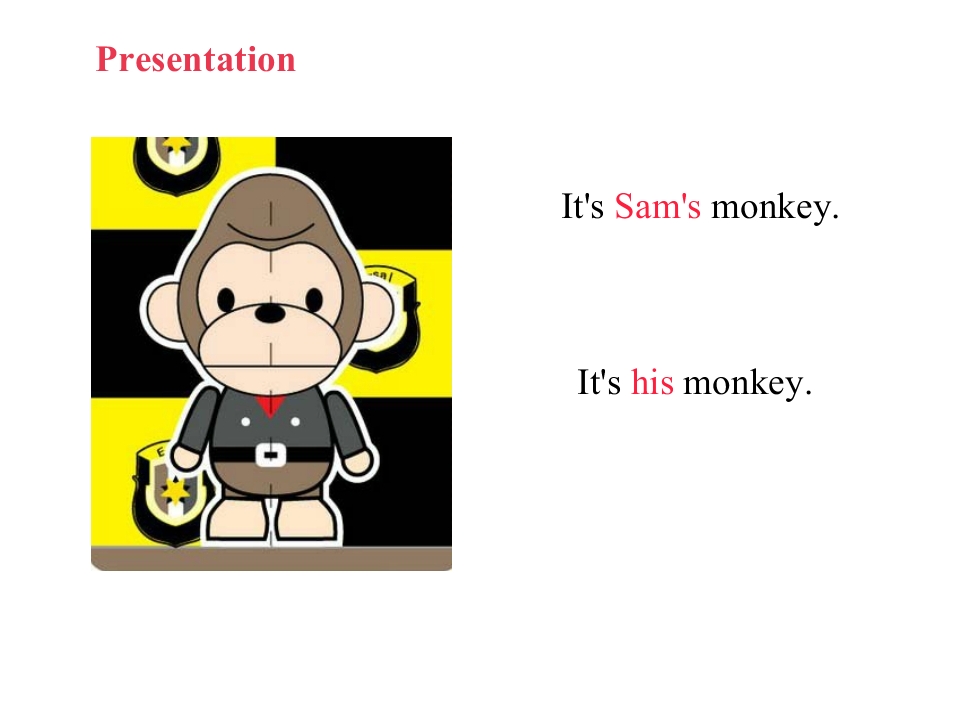 Presentation

It's Sam's monkey.

It's his monkey.